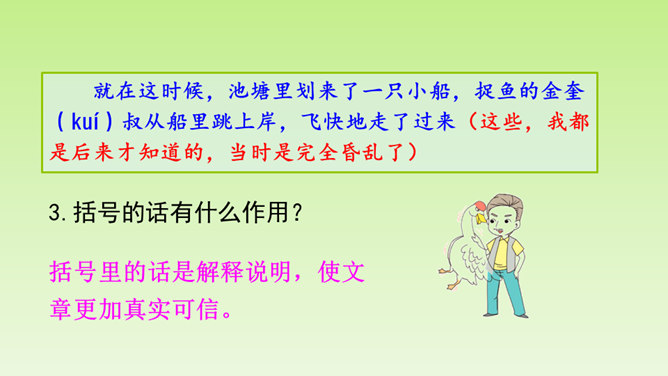 就在这时候，池塘里划来了一只小船，捉鱼的金奎（kuí）叔从船里跳上岸，飞快地走了过来（这些，我都是后来才知道的，当时是完全昏乱了）

3.括号的话有什么作用？

括号里的话是解释说明，使文章更加真实可信。